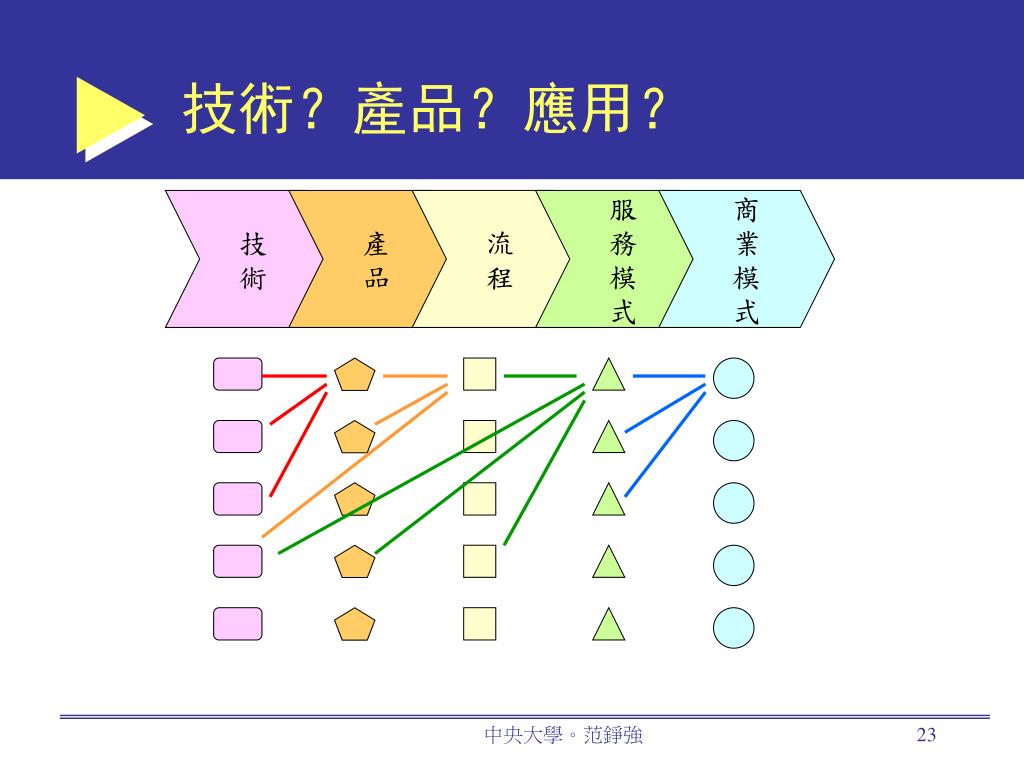 技術？產品？應用？

技術

產品

流程

服務模式

商業模式

中央大學。范錚強

23